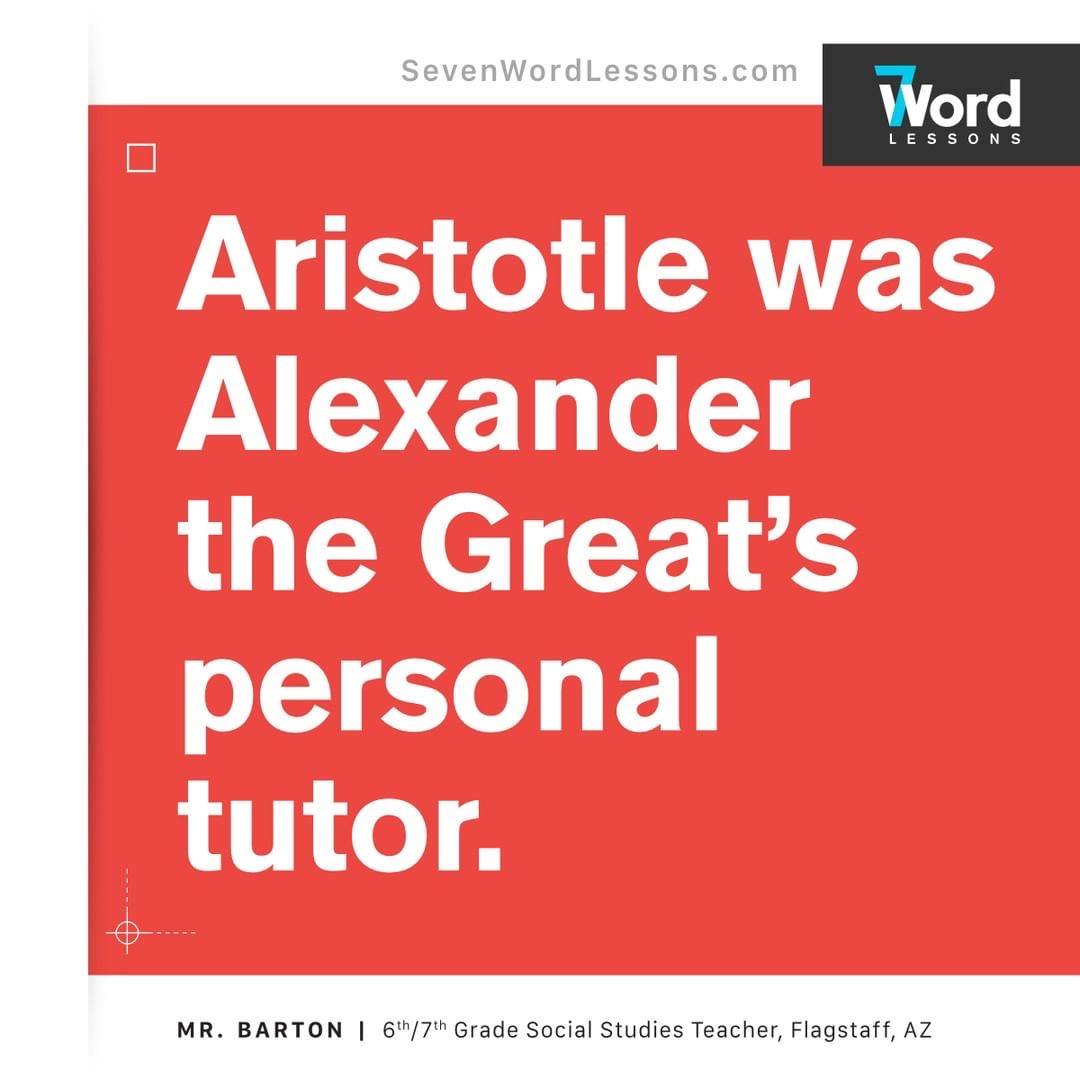 SevenWordLessons.com

7Word LESSONS

Aristotle was Alexander the Great's personal tutor.

MR. BARTON | 6th/7th Grade Social Studies Teacher, Flagstaff, AZ